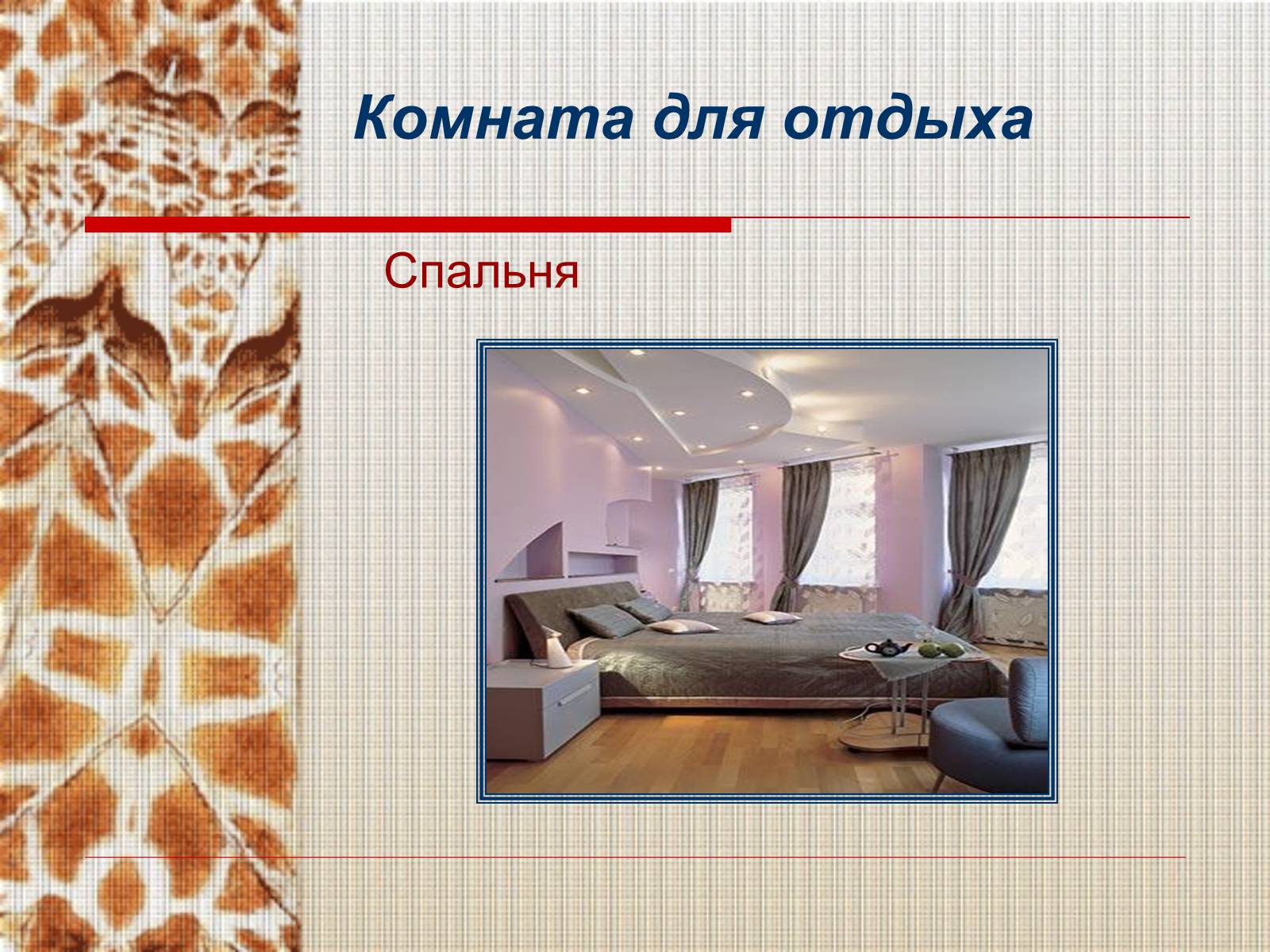 Комната для отдыха

Спальня